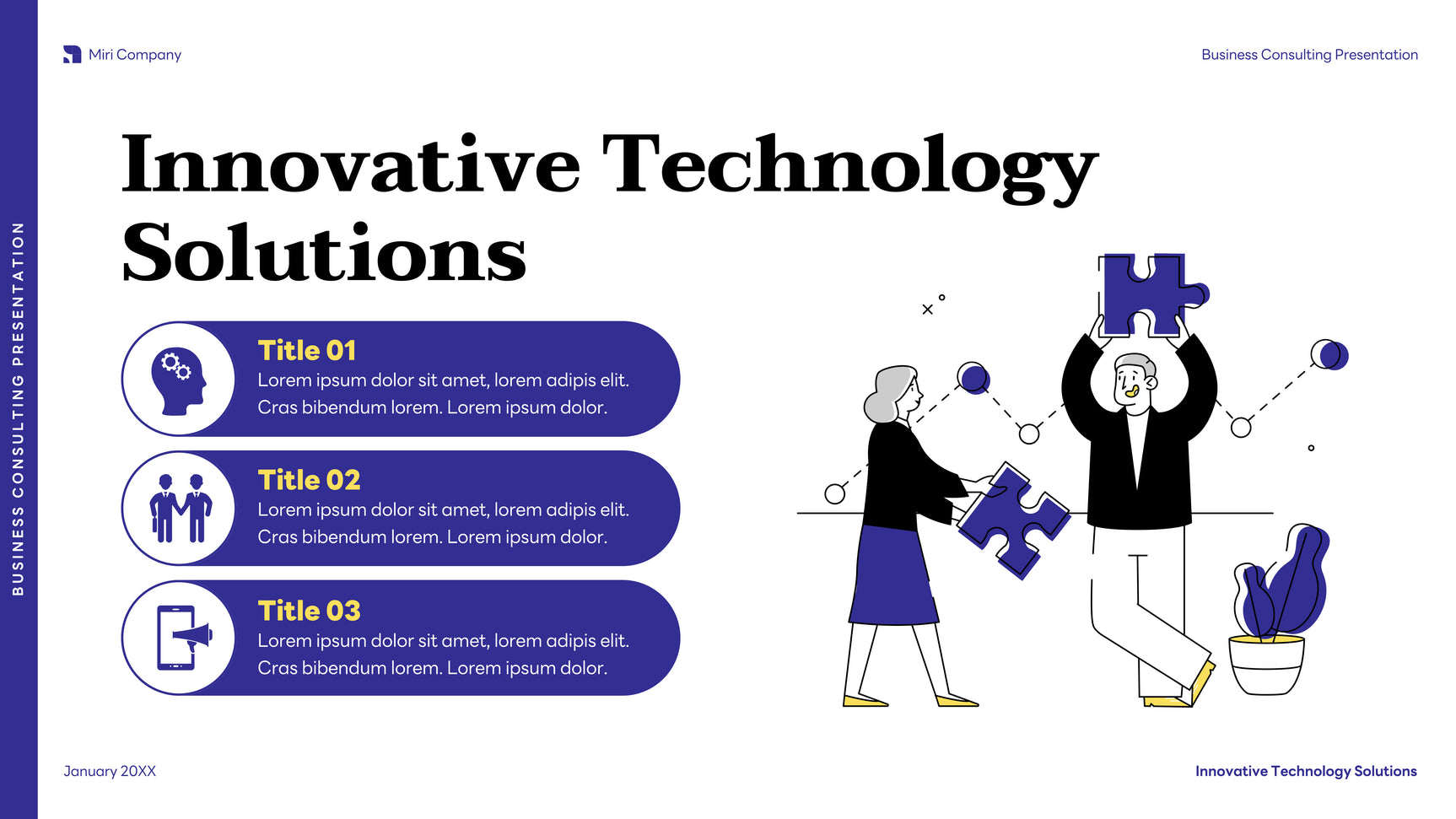 BUSINESS CONSULTING PRESENTATION

Miri Company

Business Consulting Presentation

Innovative Technology Solutions

Title 01
Lorem ipsum dolor sit amet, lorem adipis elit. Cras bibendum lorem. Lorem ipsum dolor.

Title 02
Lorem ipsum dolor sit amet, lorem adipis elit. Cras bibendum lorem. Lorem ipsum dolor.

Title 03
Lorem ipsum dolor sit amet, lorem adipis elit. Cras bibendum lorem. Lorem ipsum dolor.

January 20XX

Innovative Technology Solutions